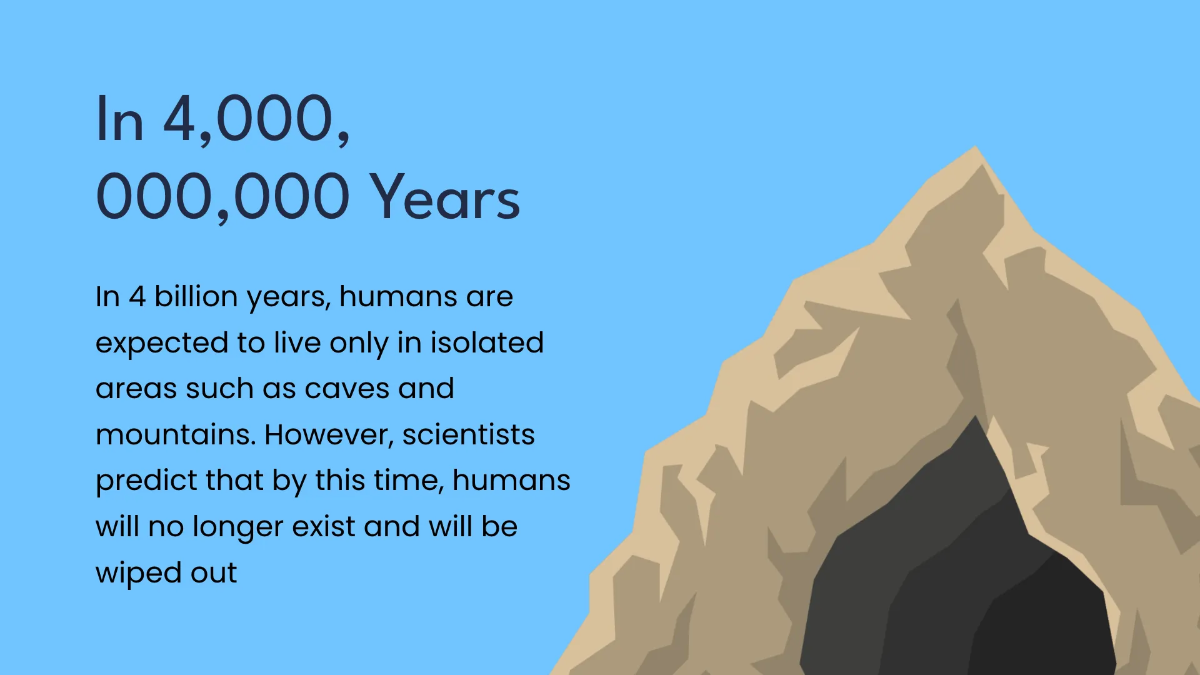 In 4,000, 000,000 Years

In 4 billion years, humans are expected to live only in isolated areas such as caves and mountains. However, scientists predict that by this time, humans will no longer exist and will be wiped out